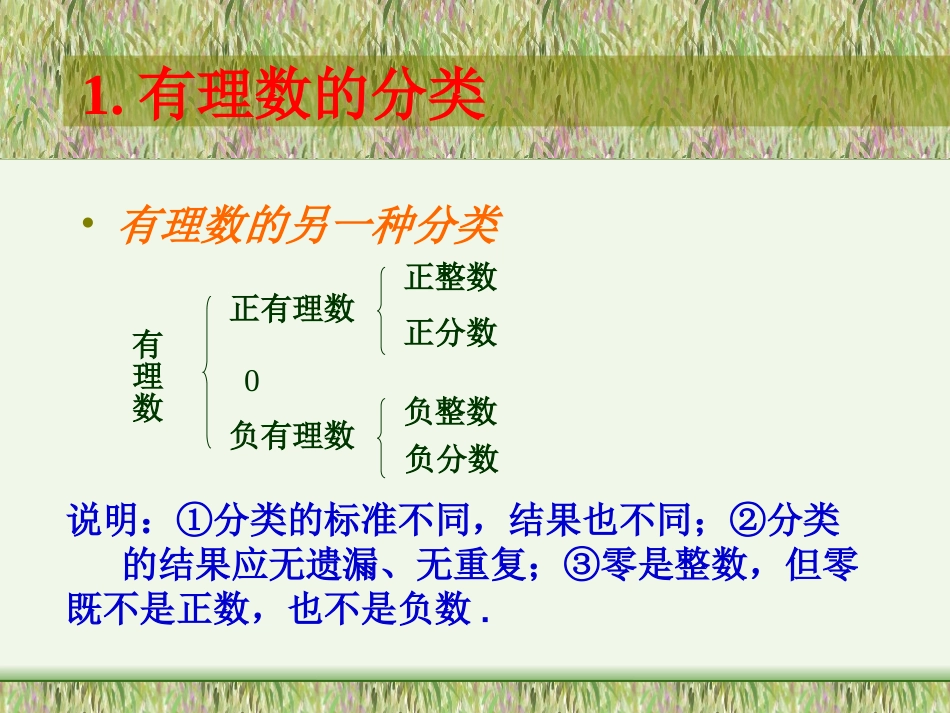 1. 有理数的分类

• 有理数的另一种分类

有理数
正有理数
正整数
正分数
0
负有理数
负整数
负分数

说明：①分类的标准不同，结果也不同；②分类的结果应无遗漏、无重复；③零是整数，但零既不是正数，也不是负数 .